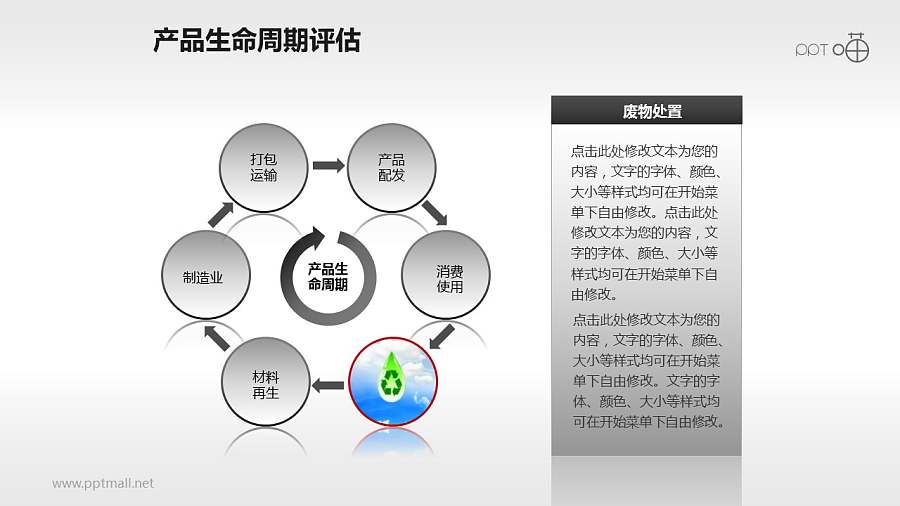 产品生命周期评估

PPT

打包运输

产品配发

消费使用

材料再生

制造业

产品生命周期

废物处置

点击此处修改文本为您的内容，文字的字体、颜色、大小等样式均可在开始菜单下自由修改。点击此处修改文本为您的内容，文字的字体、颜色、大小等样式均可在开始菜单下自由修改。

点击此处修改文本为您的内容，文字的字体、颜色、大小等样式均可在开始菜单下自由修改。文字的字体、颜色、大小等样式均可在开始菜单下自由修改。

www.pptmall.net